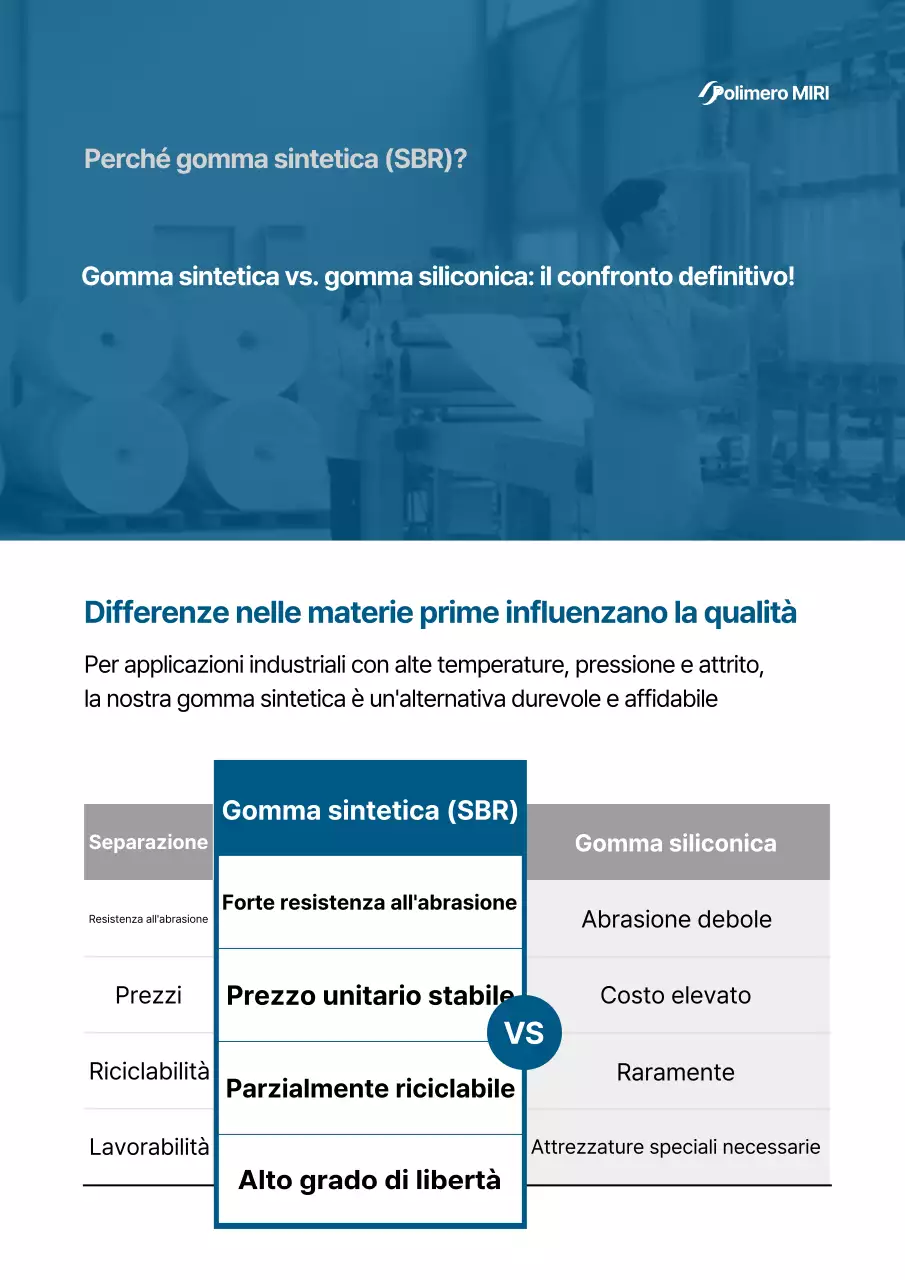 Polimero MIRI

Perché gomma sintetica (SBR)?

Gomma sintetica vs. gomma siliconica: il confronto definitivo!

Differenze nelle materie prime influenzano la qualità

Per applicazioni industriali con alte temperature, pressione e attrito, la nostra gomma sintetica è un'alternativa durevole e affidabile

| Separazione | Gomma sintetica (SBR) | Gomma siliconica |
|---|---|---|
| Resistenza all'abrasione | Forte resistenza all'abrasione | Abrasione debole |
| Prezzi | Prezzo unitario stabile | Costo elevato |
| Riciclabilità | Parzialmente riciclabile | Raramente |
| Lavorabilità | Alto grado di libertà | Attrezzature speciali necessarie |

VS